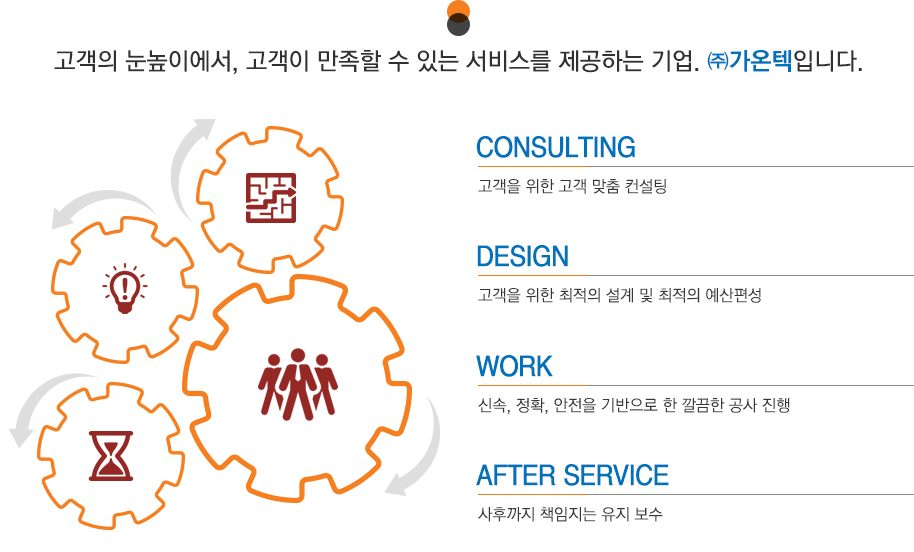 고객의 눈높이에서, 고객이 만족할 수 있는 서비스를 제공하는 기업. ㈜가온텍입니다.

CONSULTING

고객을 위한 고객 맞춤 컨설팅

DESIGN

고객을 위한 최적의 설계 및 최적의 예산편성

WORK

신속, 정확, 안전을 기반으로 한 깔끔한 공사 진행

AFTER SERVICE

사후까지 책임지는 유지 보수